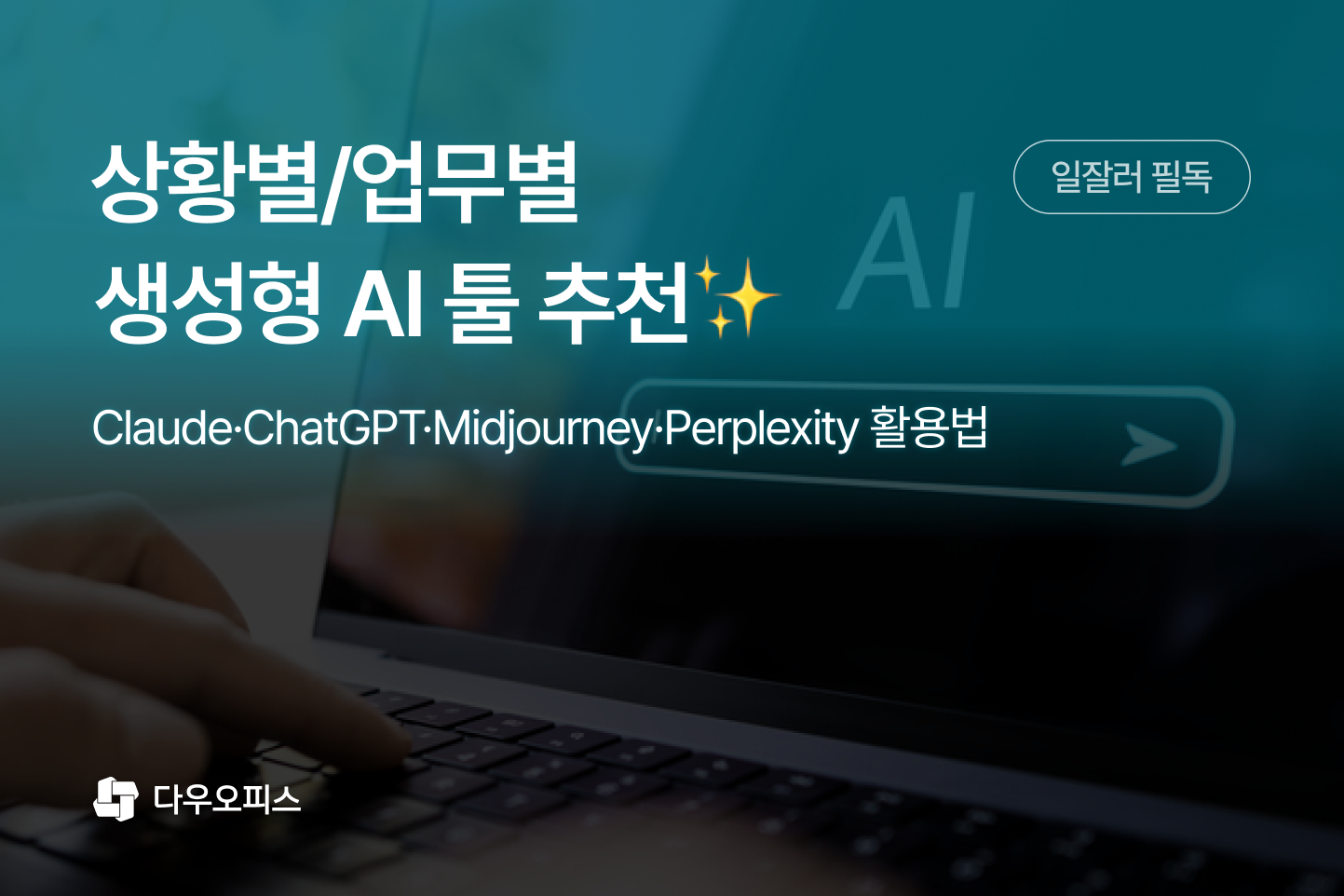 상황별/업무별
생성형 AI 툴 추천✨

일잘러 필독

AI

Claude·ChatGPT·Midjourney·Perplexity 활용법

다우오피스